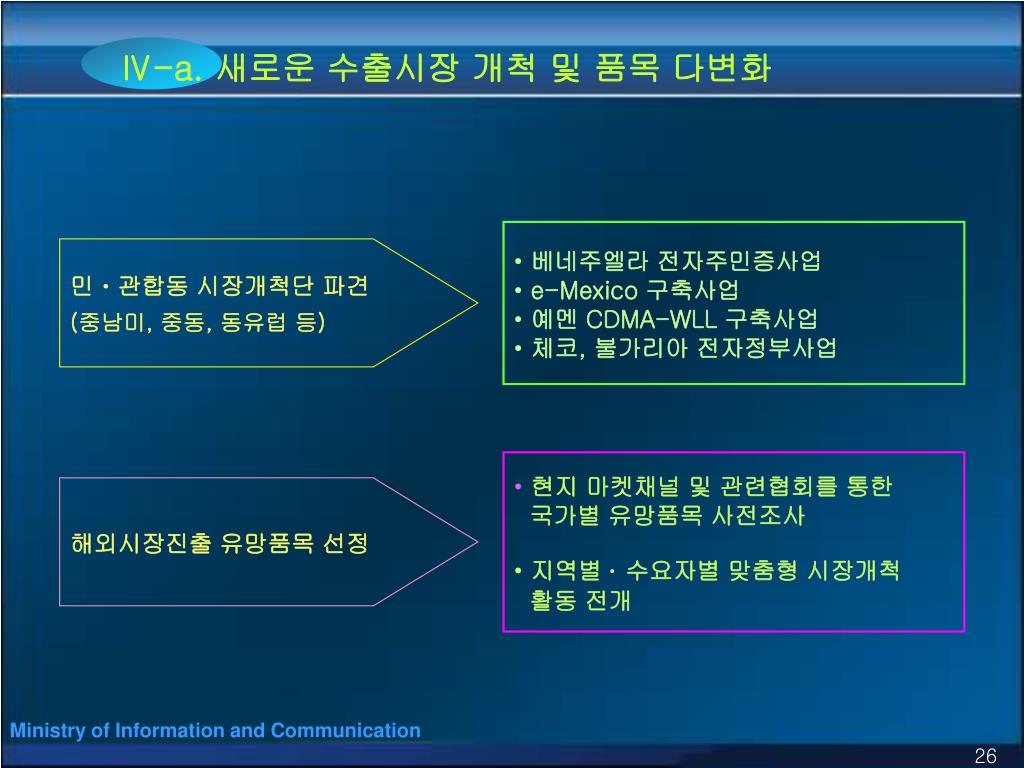 Ⅳ-a. 새로운 수출시장 개척 및 품목 다변화

민 · 관합동 시장개척단 파견
(중남미, 중동, 동유럽 등)

• 베네주엘라 전자주민증사업
• e-Mexico 구축사업
• 예멘 CDMA-WLL 구축사업
• 체코, 불가리아 전자정부사업

해외시장진출 유망품목 선정

• 현지 마켓채널 및 관련협회를 통한 국가별 유망품목 사전조사

• 지역별 · 수요자별 맞춤형 시장개척 활동 전개

Ministry of Information and Communication

26